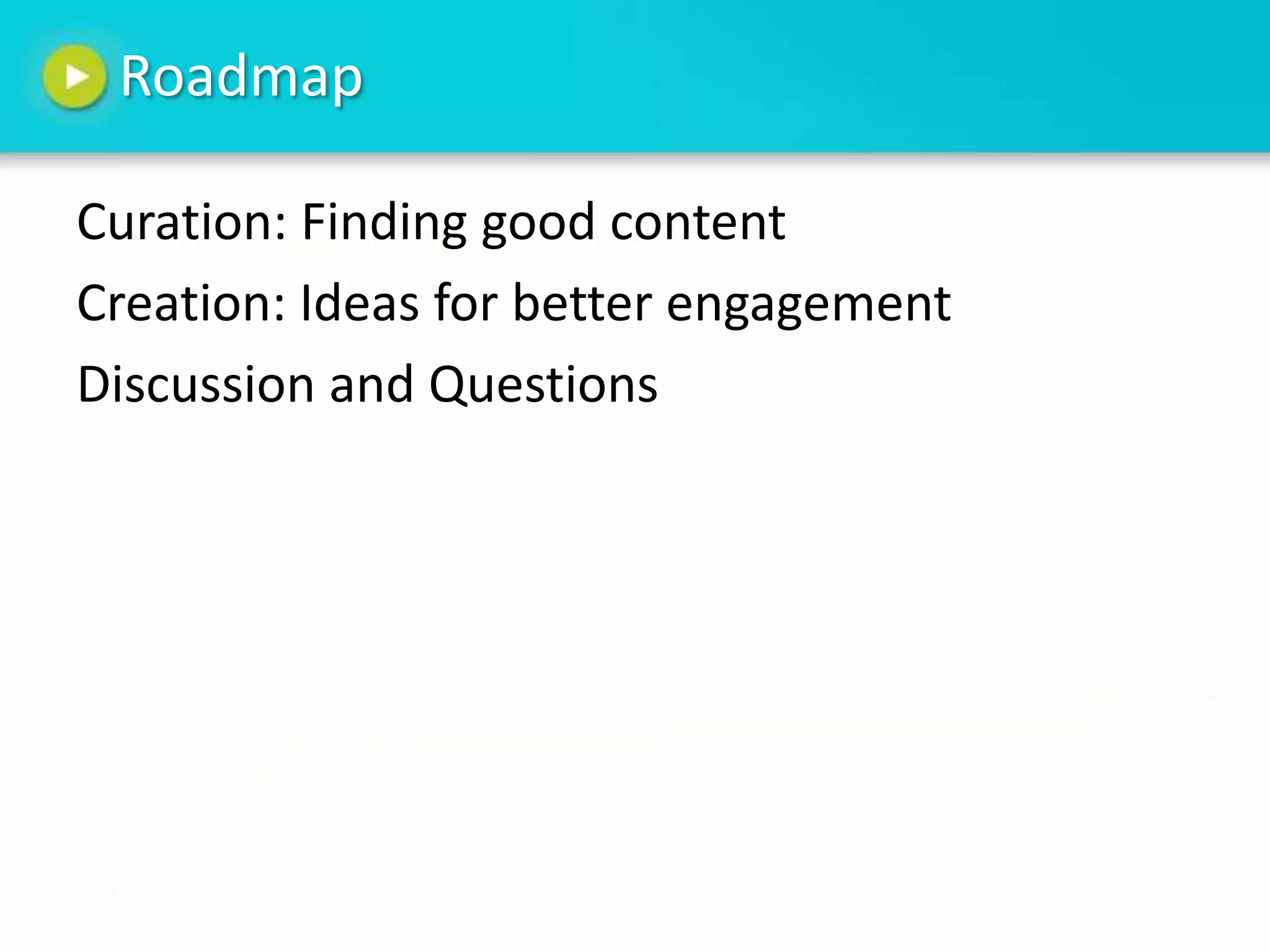 Roadmap

Curation: Finding good content

Creation: Ideas for better engagement

Discussion and Questions